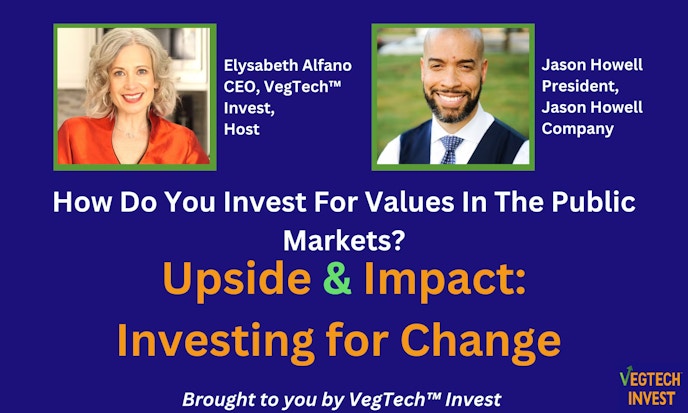 Elysabeth Alfano
CEO, VegTech™ Invest,
Host

Jason Howell
President,
Jason Howell Company

How Do You Invest For Values In The Public Markets?

Upside & Impact: Investing for Change

Brought to you by VegTech™ Invest

VEGTECH INVEST